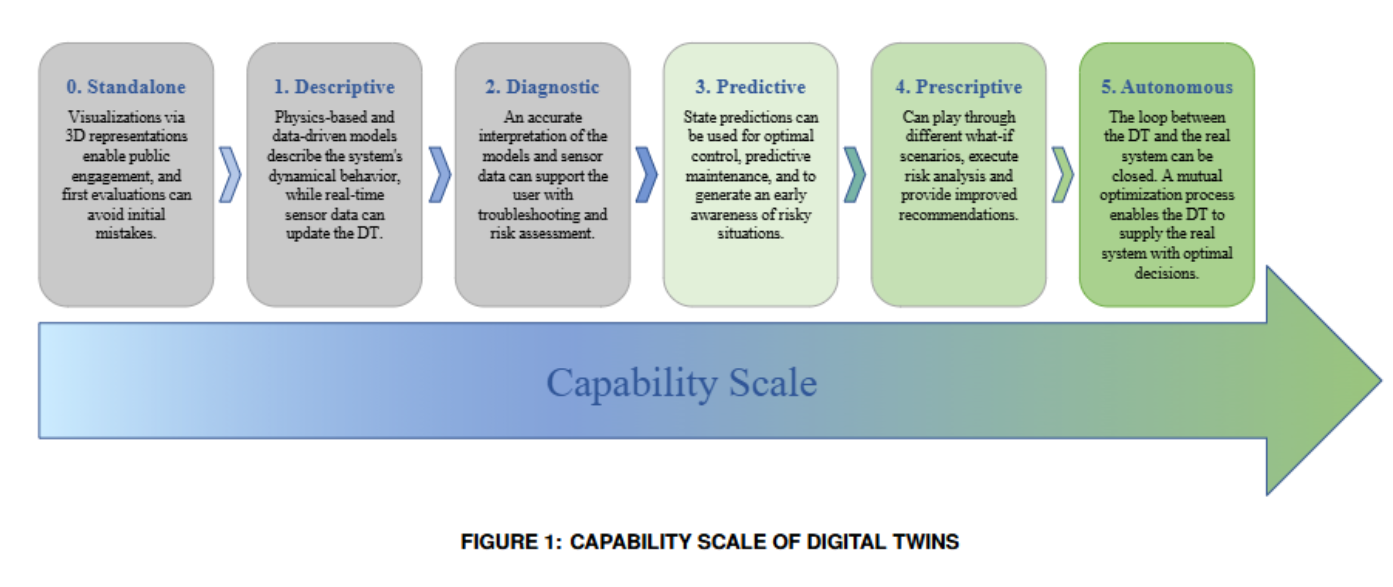 0. Standalone

Visualizations via 3D representations enable public engagement, and first evaluations can avoid initial mistakes.

1. Descriptive

Physics-based and data-driven models describe the system's dynamical behavior, while real-time sensor data can update the DT.

2. Diagnostic

An accurate interpretation of the models and sensor data can support the user with troubleshooting and risk assessment.

3. Predictive

State predictions can be used for optimal control, predictive maintenance, and to generate an early awareness of risky situations.

4. Prescriptive

Can play through different what-if scenarios, execute risk analysis and provide improved recommendations.

5. Autonomous

The loop between the DT and the real system can be closed. A mutual optimization process enables the DT to supply the real system with optimal decisions.

Capability Scale

FIGURE 1: CAPABILITY SCALE OF DIGITAL TWINS